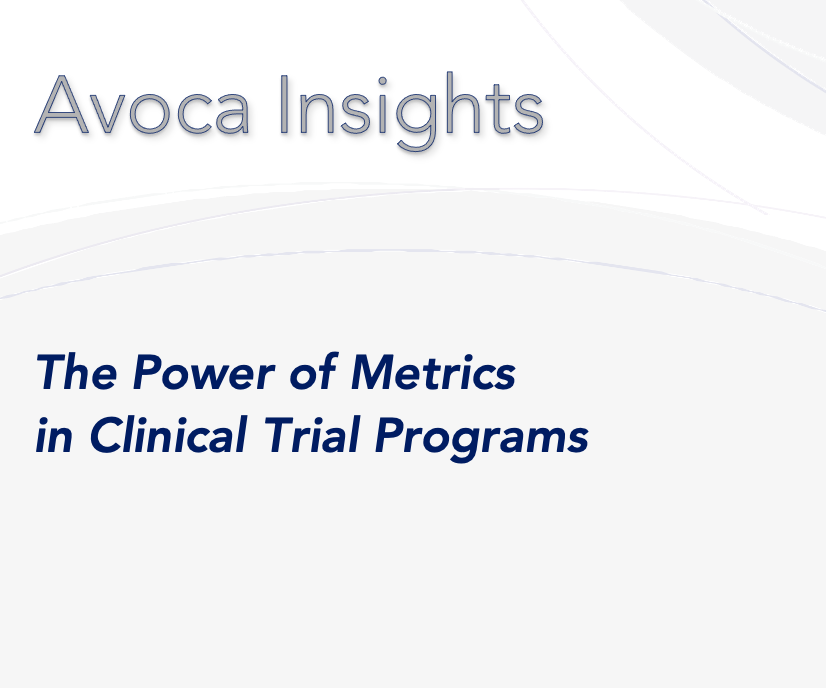 Avoca Insights

The Power of Metrics in Clinical Trial Programs